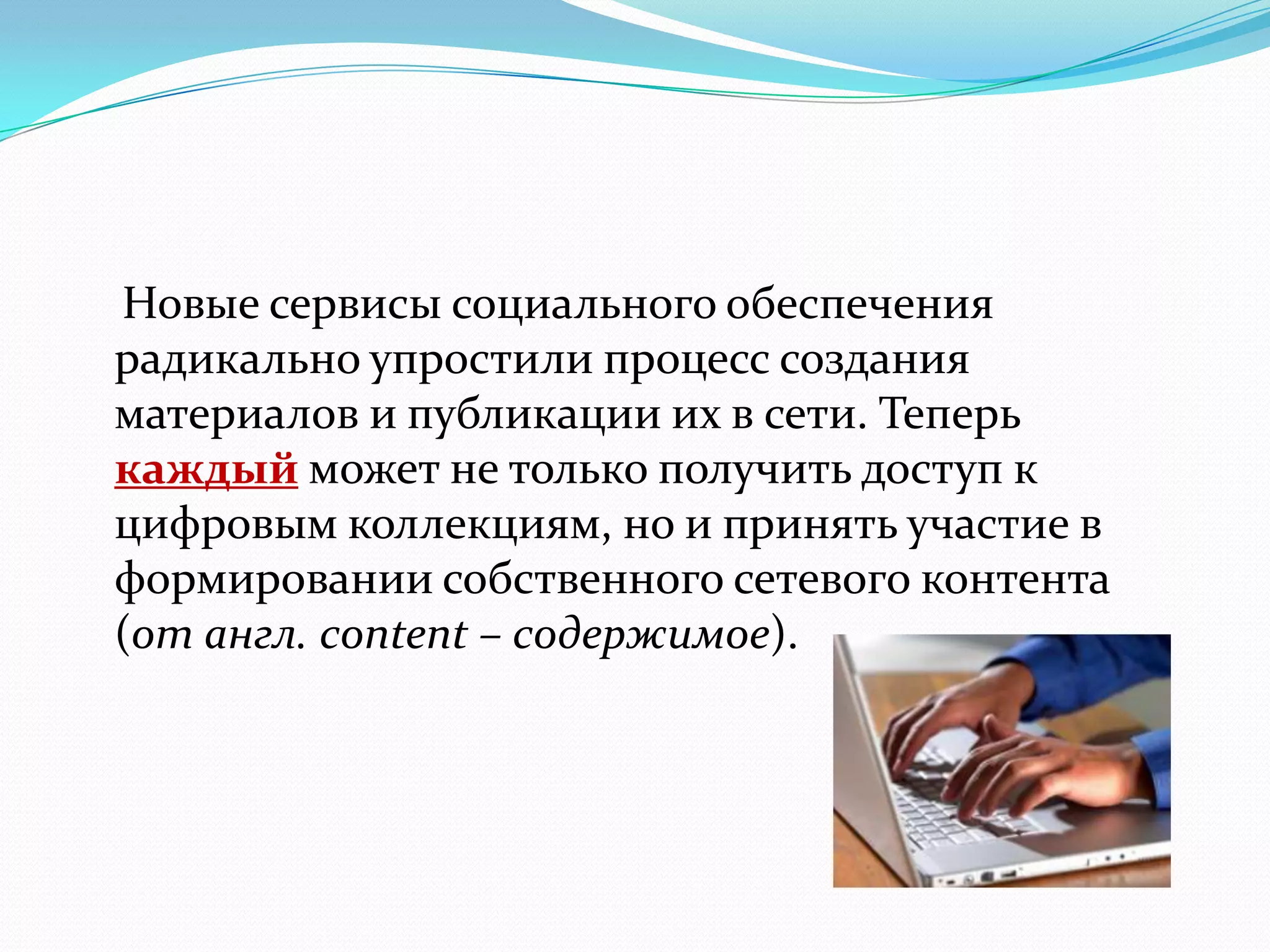 Новые сервисы социального обеспечения радикально упростили процесс создания материалов и публикации их в сети. Теперь каждый может не только получить доступ к цифровым коллекциям, но и принять участие в формировании собственного сетевого контента (от англ. content – содержимое).